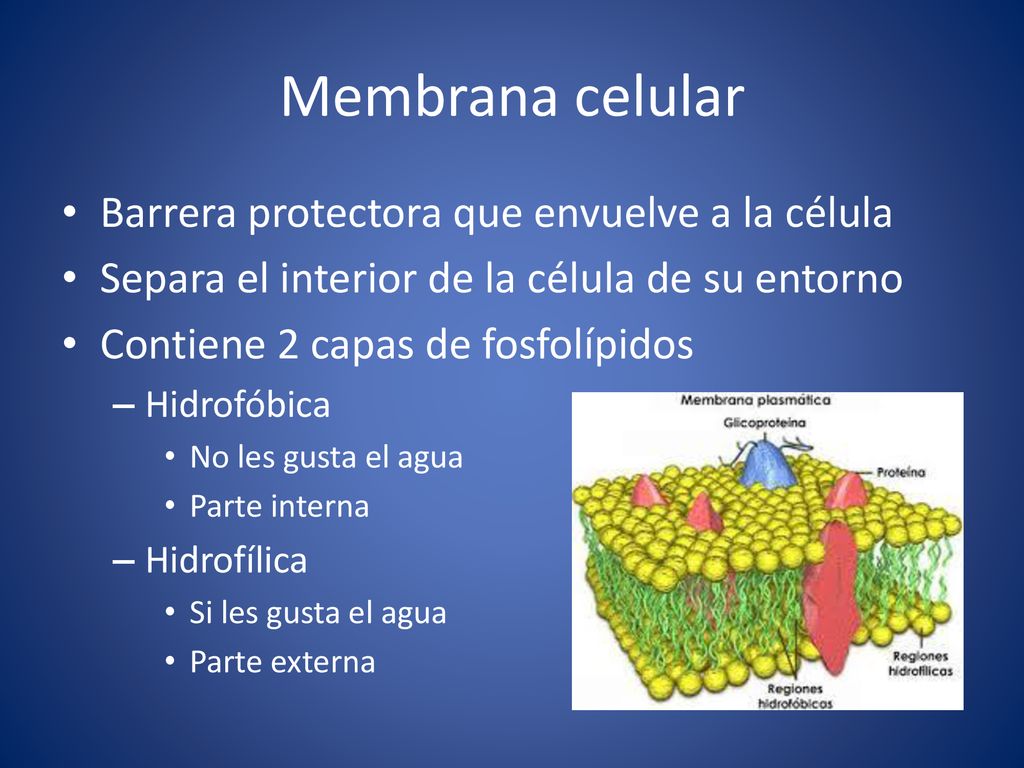 Membrana celular

• Barrera protectora que envuelve a la célula
• Separa el interior de la célula de su entorno
• Contiene 2 capas de fosfolípidos
– Hidrofóbica
• No les gusta el agua
• Parte interna
– Hidrofílica
• Si les gusta el agua
• Parte externa

Membrana plasmática
Glicoproteína
Proteína
Regiones hidrofílicas
Regiones hidrofóbicas